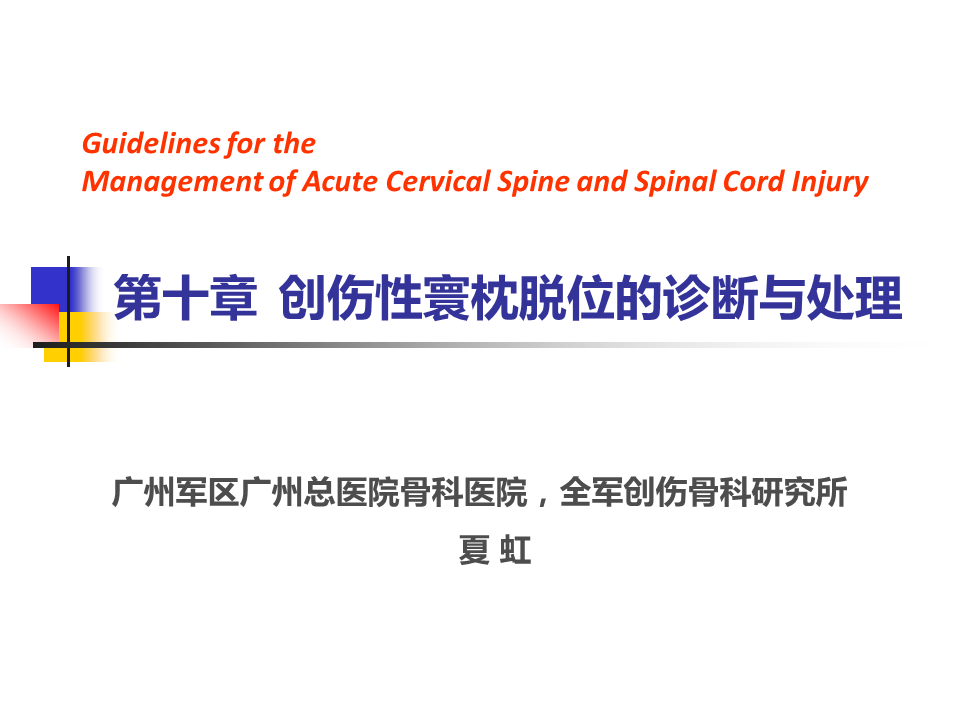 Guidelines for the
Management of Acute Cervical Spine and Spinal Cord Injury

第十章 创伤性寰枕脱位的诊断与处理

广州军区广州总医院骨科医院，全军创伤骨科研究所
夏 虹